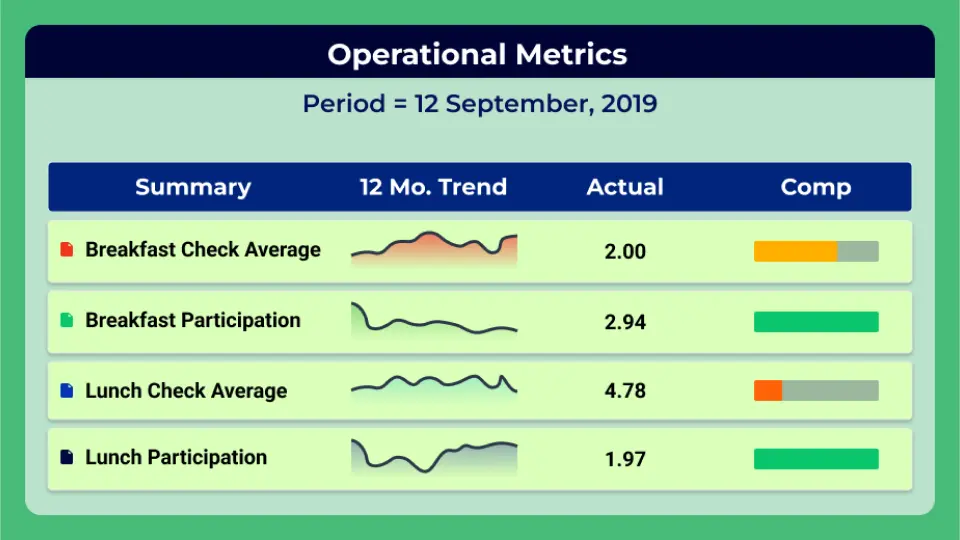 Operational Metrics

Period = 12 September, 2019

| Summary | 12 Mo. Trend | Actual | Comp |
|---|---|---|---|
| Breakfast Check Average | | 2.00 | |
| Breakfast Participation | | 2.94 | |
| Lunch Check Average | | 4.78 | |
| Lunch Participation | | 1.97 | |